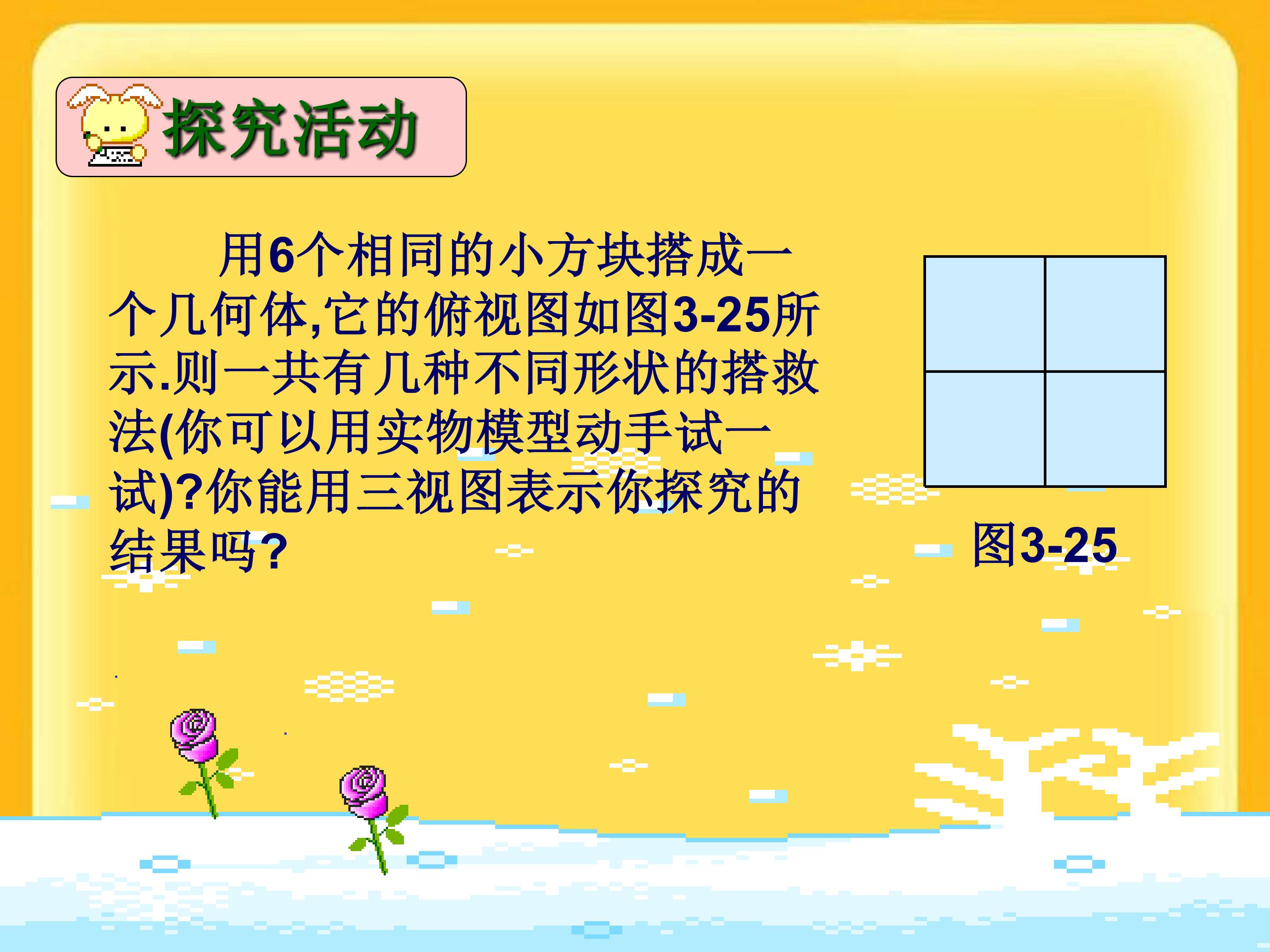 探究活动

用6个相同的小方块搭成一个几何体,它的俯视图如图3-25所示.则一共有几种不同形状的搭救法(你可以用实物模型动手试一试)?你能用三视图表示你探究的结果吗?

图3-25